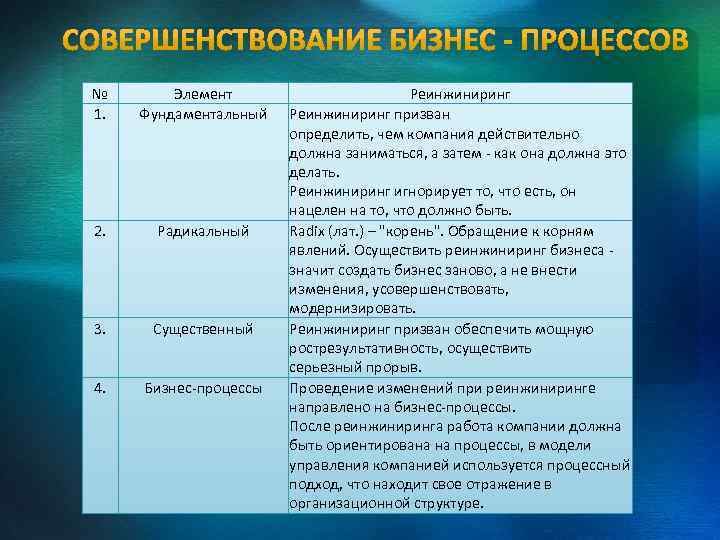 СОВЕРШЕНСТВОВАНИЕ БИЗНЕС - ПРОЦЕССОВ

| № | Элемент | Реинжиниринг |
|---|---|---|
| 1. | Фундаментальный | Реинжиниринг призван определить, чем компания действительно должна заниматься, а затем - как она должна это делать. Реинжиниринг игнорирует то, что есть, он нацелен на то, что должно быть. |
| 2. | Радикальный | Radix (лат.) – "корень". Обращение к корням явлений. Осуществить реинжиниринг бизнеса - значит создать бизнес заново, а не внести изменения, усовершенствовать, модернизировать. |
| 3. | Существенный | Реинжиниринг призван обеспечить мощную рострезультативность, осуществить серьезный прорыв. |
| 4. | Бизнес-процессы | Проведение изменений при реинжиниринге направлено на бизнес-процессы. После реинжиниринга работа компании должна быть ориентирована на процессы, в модели управления компанией используется процессный подход, что находит свое отражение в организационной структуре. |